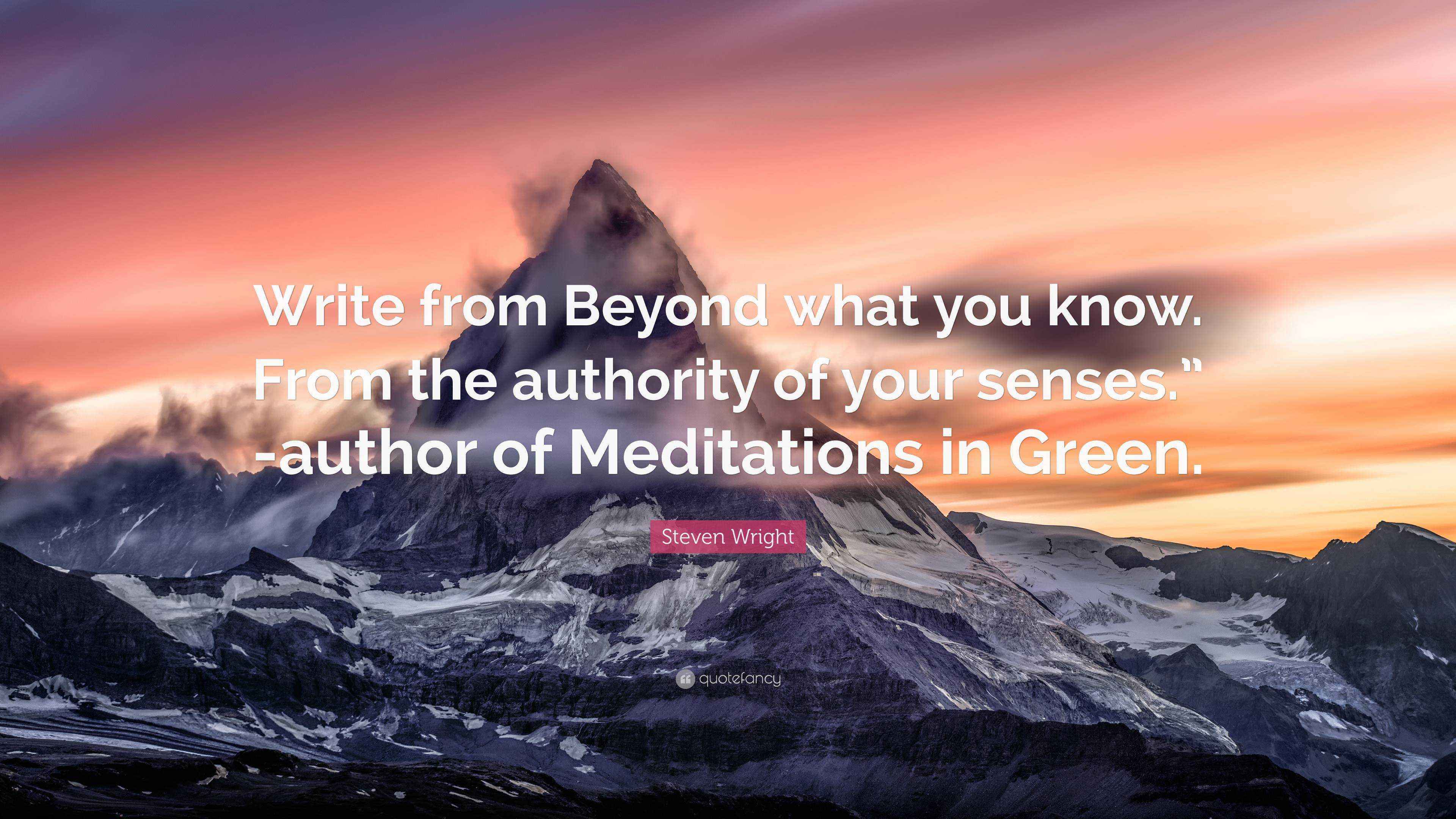 Write from Beyond what you know. From the authority of your senses." -author of Meditations in Green.

Steven Wright

quotefancy